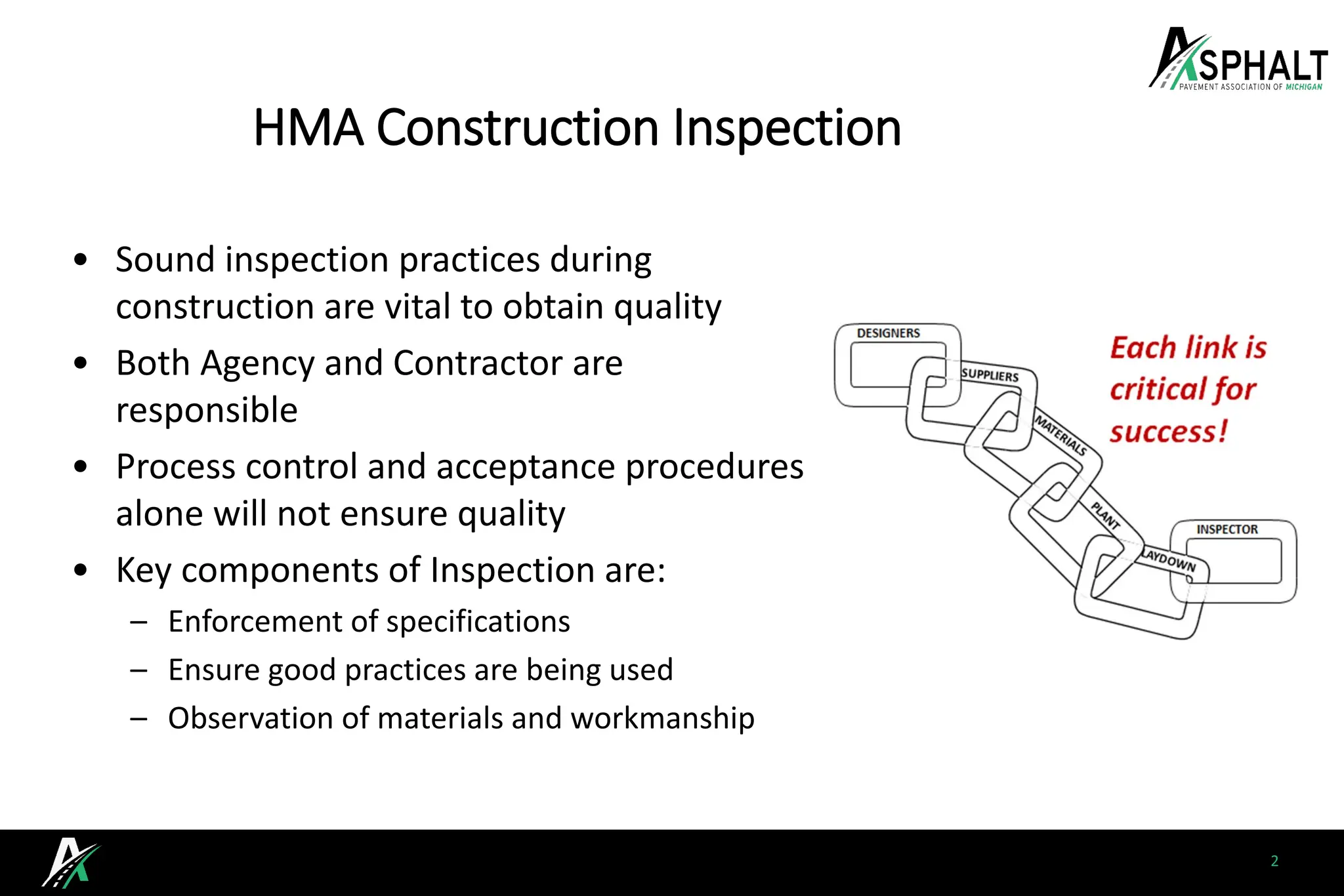 ASPHALT
PAVEMENT ASSOCIATION OF MICHIGAN

HMA Construction Inspection

• Sound inspection practices during construction are vital to obtain quality
• Both Agency and Contractor are responsible
• Process control and acceptance procedures alone will not ensure quality
• Key components of Inspection are:
– Enforcement of specifications
– Ensure good practices are being used
– Observation of materials and workmanship

DESIGNERS
SUPPLIERS
MATERIALS
PLANT
LAYDOWN
INSPECTOR

Each link is critical for success!

2